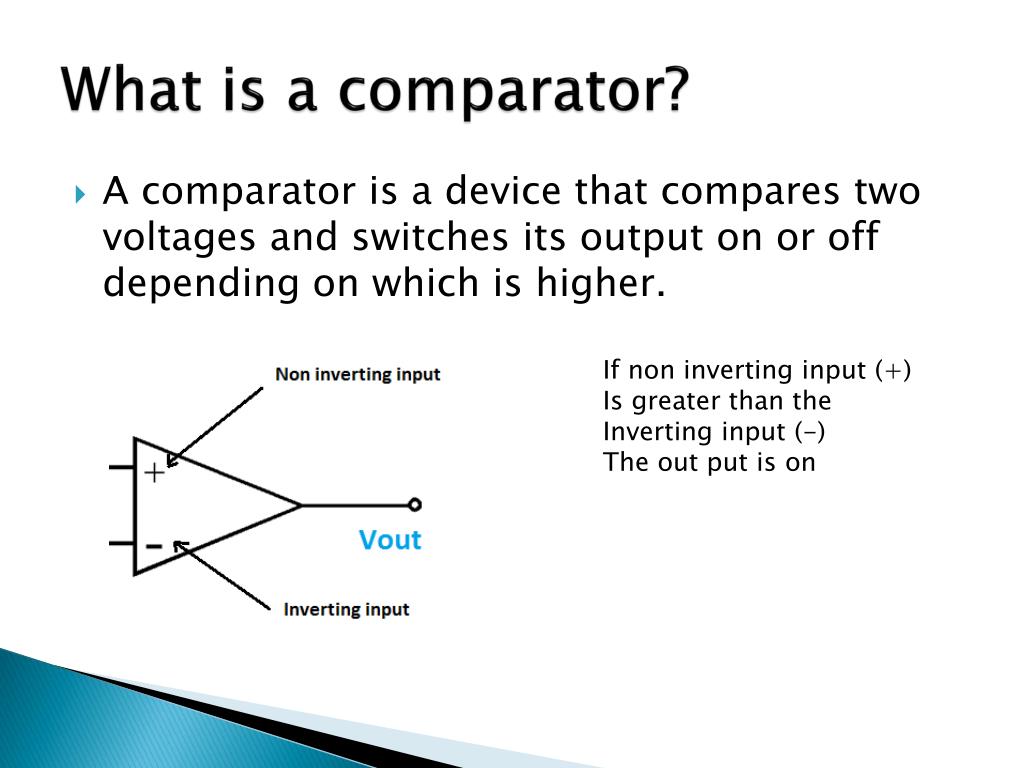 What is a comparator?

A comparator is a device that compares two voltages and switches its output on or off depending on which is higher.

Non inverting input

+

−

Vout

Inverting input

If non inverting input (+)
Is greater than the
Inverting input (-)
The out put is on